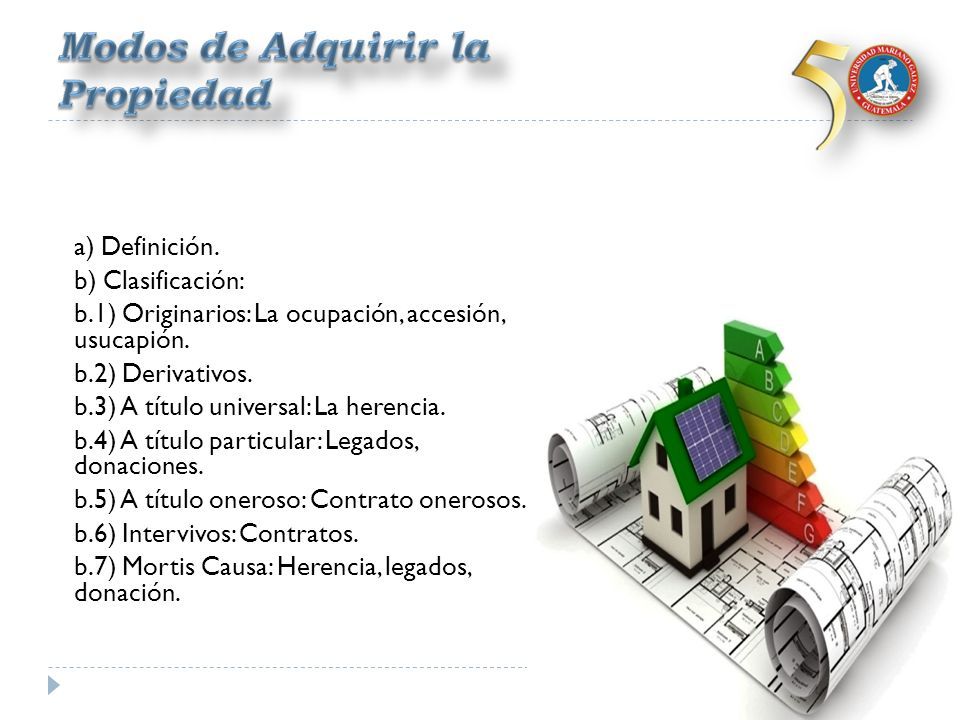 Modos de Adquirir la Propiedad

50
UNIVERSIDAD MARIANO GALVEZ
GUATEMALA

a) Definición.
b) Clasificación:
b.1) Originarios: La ocupación, accesión, usucapión.
b.2) Derivativos.
b.3) A título universal: La herencia.
b.4) A título particular: Legados, donaciones.
b.5) A título oneroso: Contrato onerosos.
b.6) Intervivos: Contratos.
b.7) Mortis Causa: Herencia, legados, donación.

A
B
C
D
E
F
G